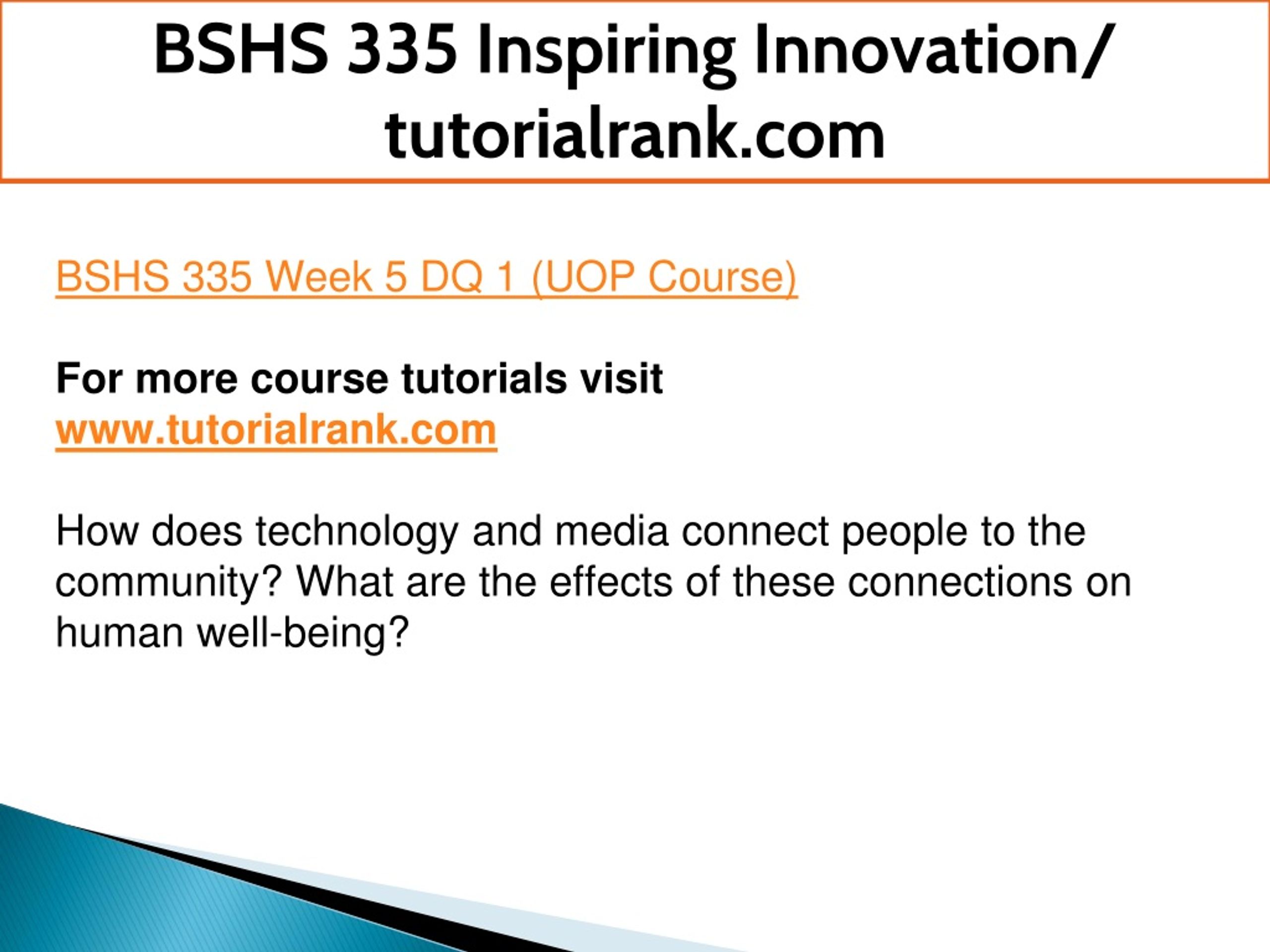 BSHS 335 Inspiring Innovation/ tutorialrank.com

BSHS 335 Week 5 DQ 1 (UOP Course)

For more course tutorials visit
www.tutorialrank.com

How does technology and media connect people to the community? What are the effects of these connections on human well-being?